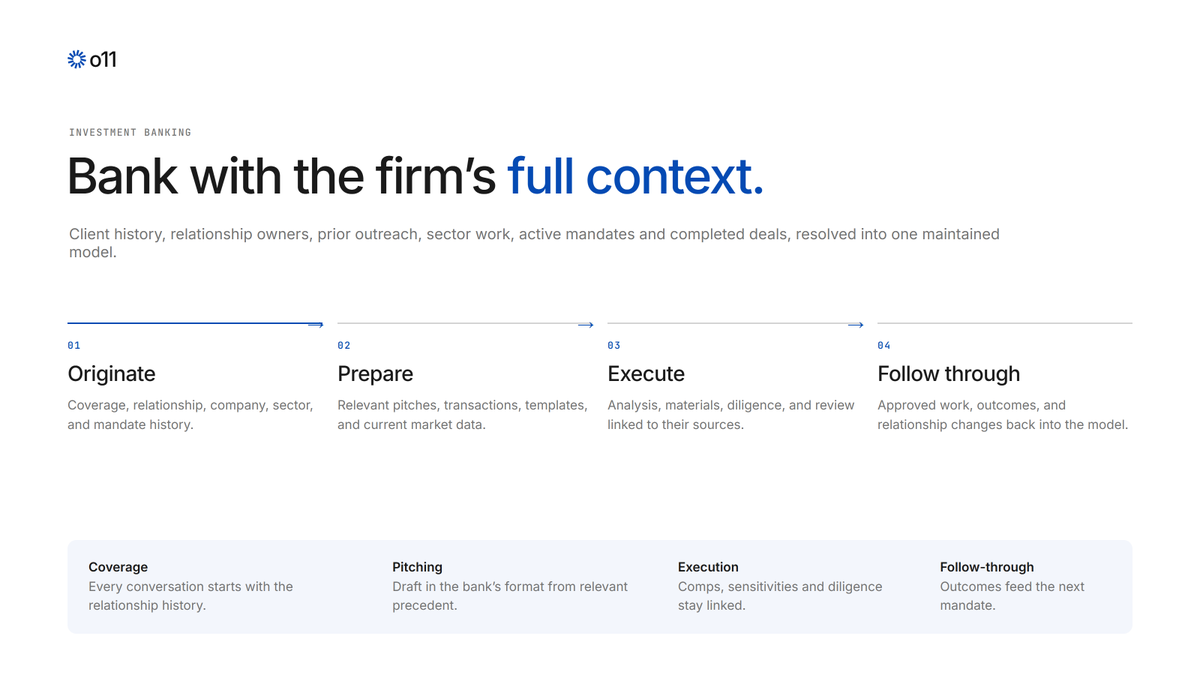 o11

INVESTMENT BANKING

Bank with the firm's full context.

Client history, relationship owners, prior outreach, sector work, active mandates and completed deals, resolved into one maintained model.

01
Originate
Coverage, relationship, company, sector, and mandate history.

02
Prepare
Relevant pitches, transactions, templates, and current market data.

03
Execute
Analysis, materials, diligence, and review linked to their sources.

04
Follow through
Approved work, outcomes, and relationship changes back into the model.

Coverage
Every conversation starts with the relationship history.

Pitching
Draft in the bank's format from relevant precedent.

Execution
Comps, sensitivities and diligence stay linked.

Follow-through
Outcomes feed the next mandate.